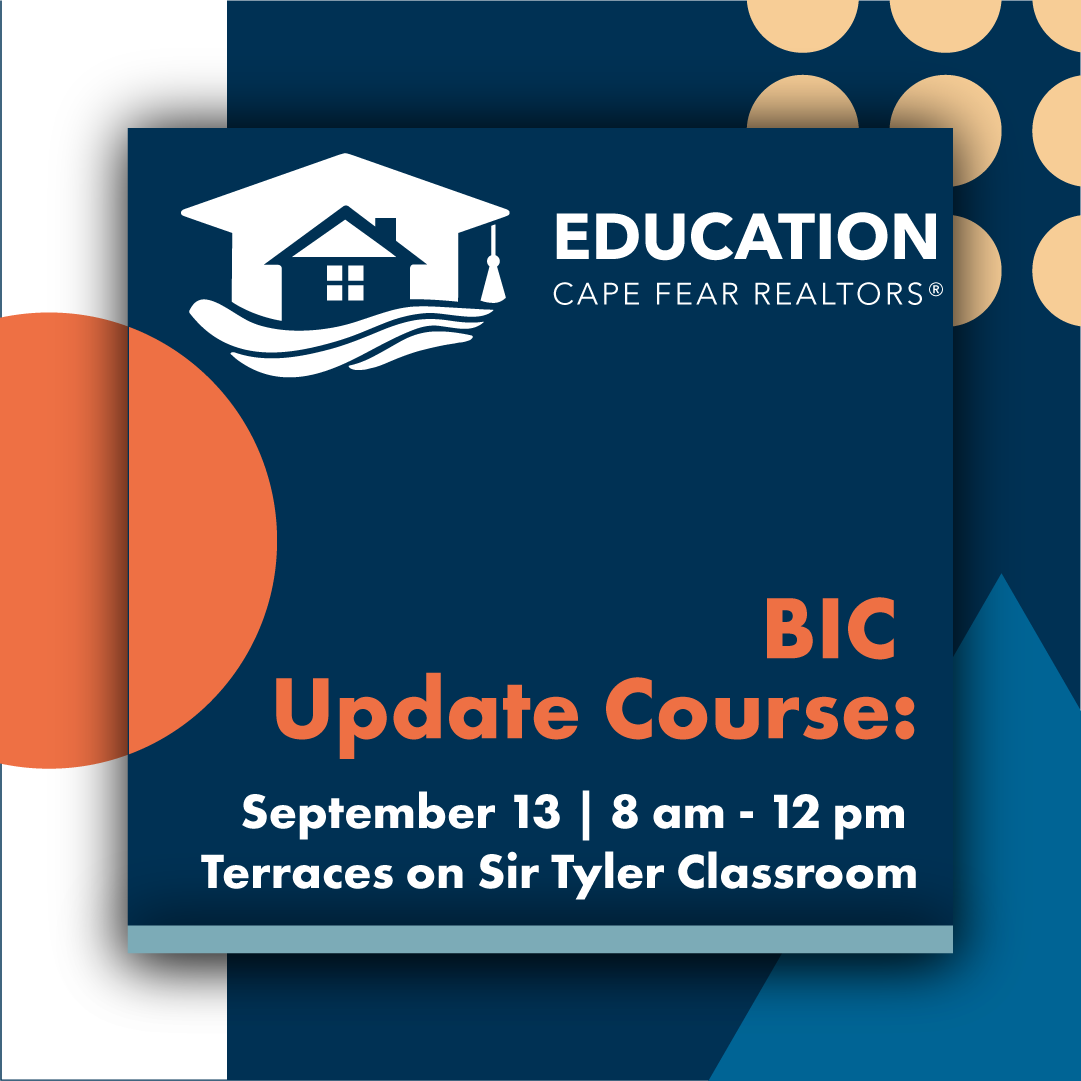 EDUCATION
CAPE FEAR REALTORS®

BIC
Update Course:

September 13 | 8 am - 12 pm
Terraces on Sir Tyler Classroom